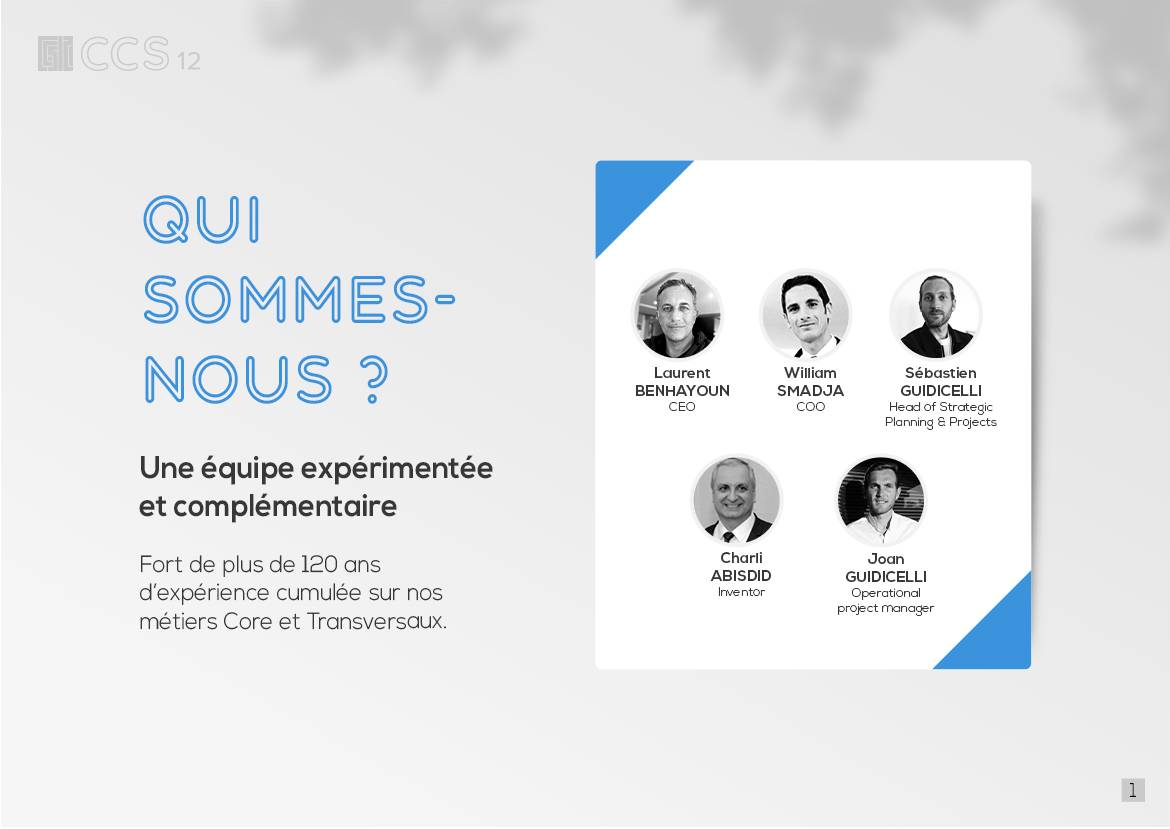 CCS 12

QUI SOMMES-NOUS ?

Une équipe expérimentée et complémentaire

Fort de plus de 120 ans d'expérience cumulée sur nos métiers Core et Transversaux.

Laurent
BENHAYOUN
CEO

William
SMADJA
COO

Sébastien
GUIDICELLI
Head of Strategic Planning & Projects

Charli
ABISDID
Inventor

Joan
GUIDICELLI
Operational project manager

1